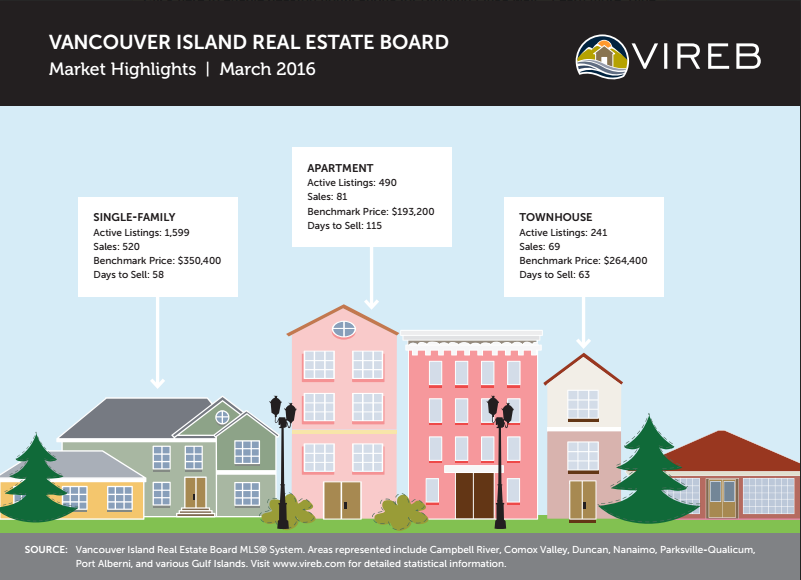 VANCOUVER ISLAND REAL ESTATE BOARD
Market Highlights | March 2016

VIREB

SINGLE-FAMILY
Active Listings: 1,599
Sales: 520
Benchmark Price: $350,400
Days to Sell: 58

APARTMENT
Active Listings: 490
Sales: 81
Benchmark Price: $193,200
Days to Sell: 115

TOWNHOUSE
Active Listings: 241
Sales: 69
Benchmark Price: $264,400
Days to Sell: 63

SOURCE: Vancouver Island Real Estate Board MLS® System. Areas represented include Campbell River, Comox Valley, Duncan, Nanaimo, Parksville-Qualicum, Port Alberni, and various Gulf Islands. Visit www.vireb.com for detailed statistical information.